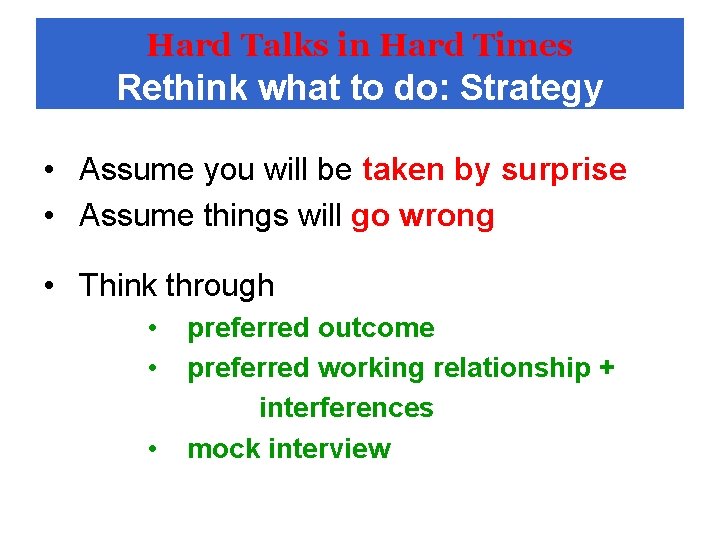 Hard Talks in Hard Times
Rethink what to do: Strategy

• Assume you will be taken by surprise
• Assume things will go wrong

• Think through
  • preferred outcome
  • preferred working relationship + interferences
  • mock interview